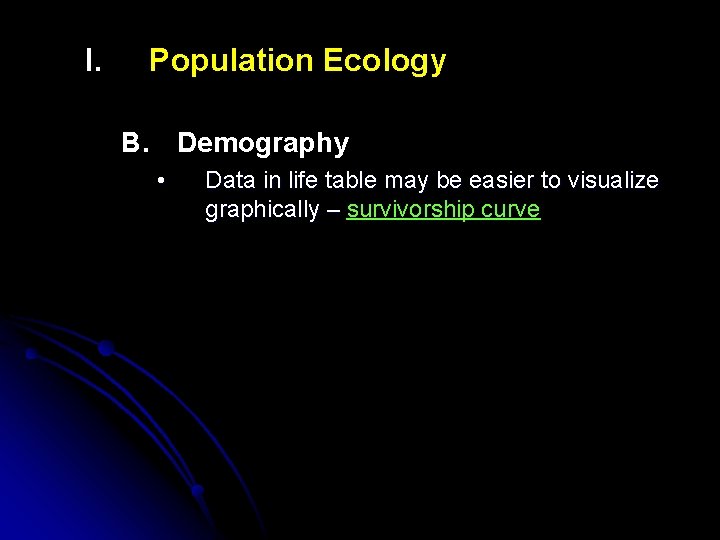 I. Population Ecology

B. Demography

• Data in life table may be easier to visualize graphically – survivorship curve